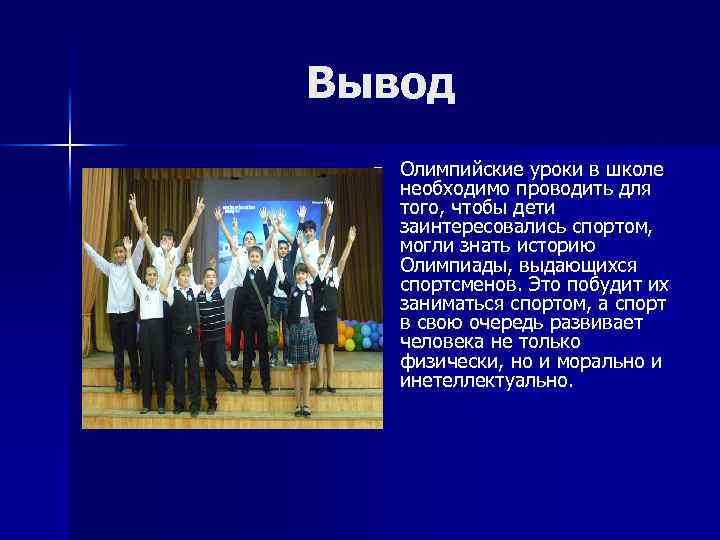 Вывод

Олимпийские уроки в школе необходимо проводить для того, чтобы дети заинтересовались спортом, могли знать историю Олимпиады, выдающихся спортсменов. Это побудит их заниматься спортом, а спорт в свою очередь развивает человека не только физически, но и морально и инетеллектуально.